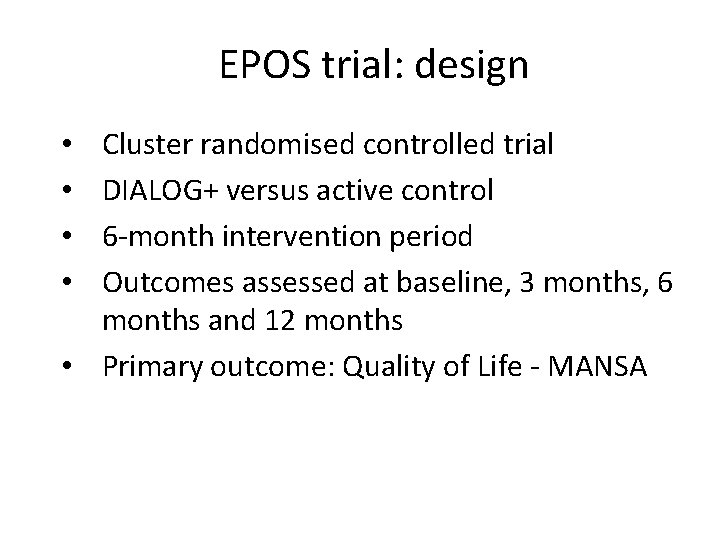 EPOS trial: design

• Cluster randomised controlled trial
• DIALOG+ versus active control
• 6-month intervention period
• Outcomes assessed at baseline, 3 months, 6 months and 12 months
• Primary outcome: Quality of Life - MANSA